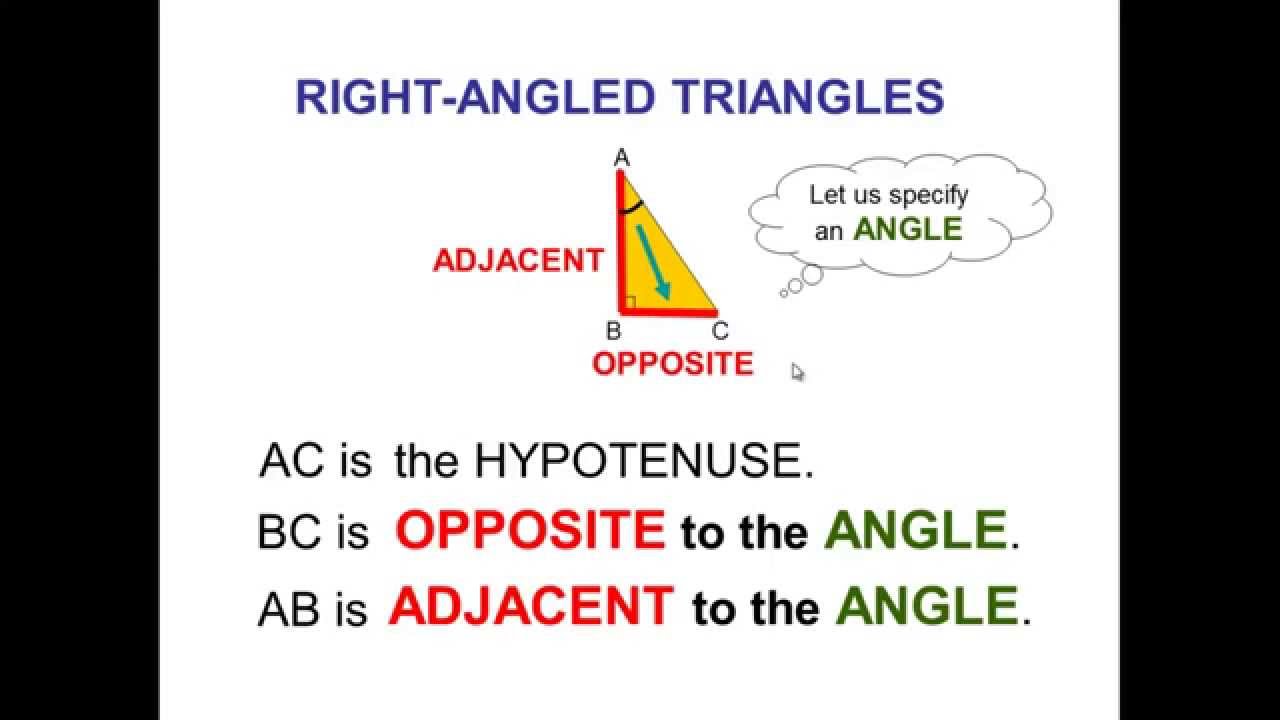 RIGHT-ANGLED TRIANGLES

A

Let us specify an ANGLE

ADJACENT

B C

OPPOSITE

AC is the HYPOTENUSE.

BC is OPPOSITE to the ANGLE.

AB is ADJACENT to the ANGLE.